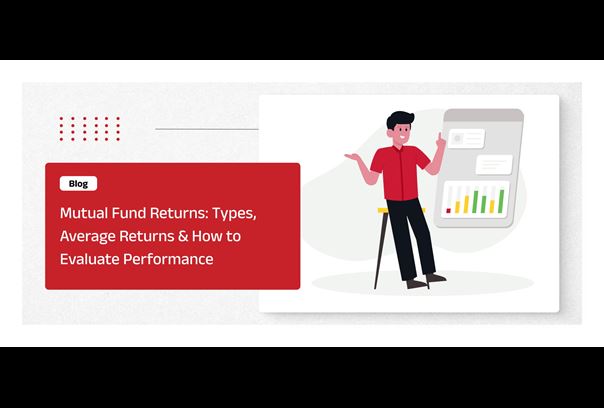 Blog

Mutual Fund Returns: Types, Average Returns & How to Evaluate Performance